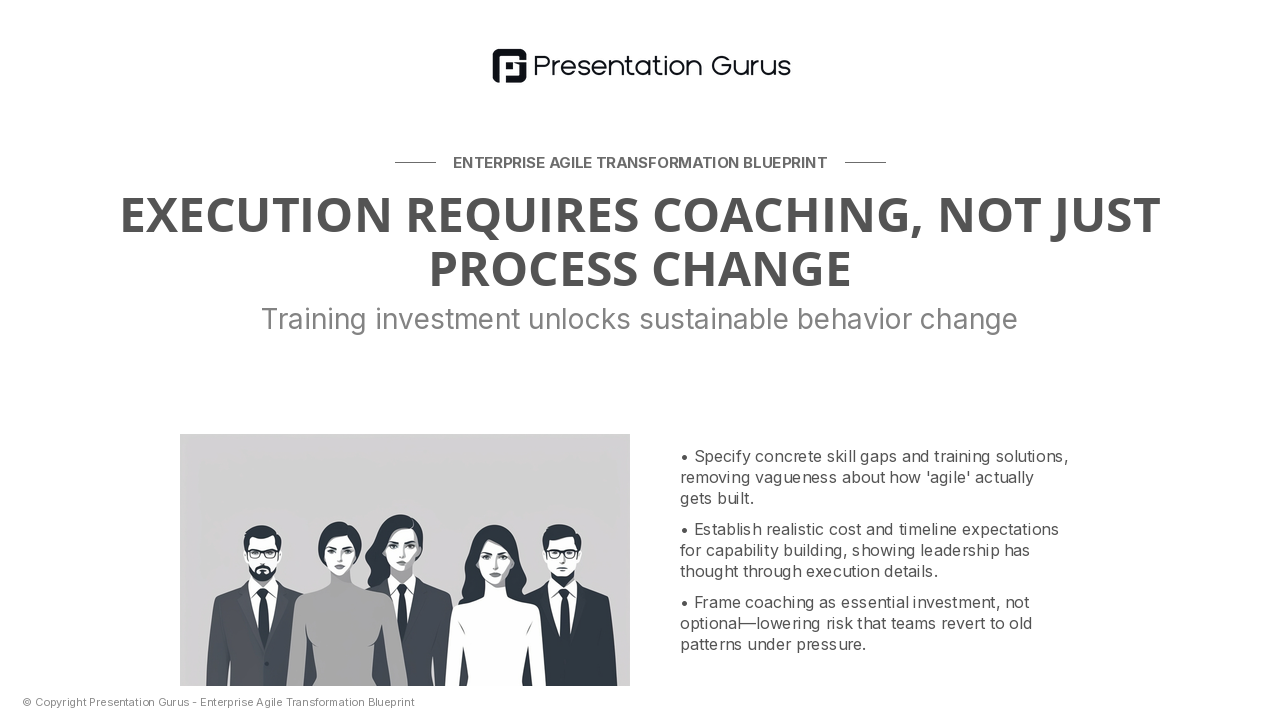 Presentation Gurus

ENTERPRISE AGILE TRANSFORMATION BLUEPRINT

EXECUTION REQUIRES COACHING, NOT JUST PROCESS CHANGE

Training investment unlocks sustainable behavior change

• Specify concrete skill gaps and training solutions, removing vagueness about how 'agile' actually gets built.

• Establish realistic cost and timeline expectations for capability building, showing leadership has thought through execution details.

• Frame coaching as essential investment, not optional—lowering risk that teams revert to old patterns under pressure.

© Copyright Presentation Gurus - Enterprise Agile Transformation Blueprint